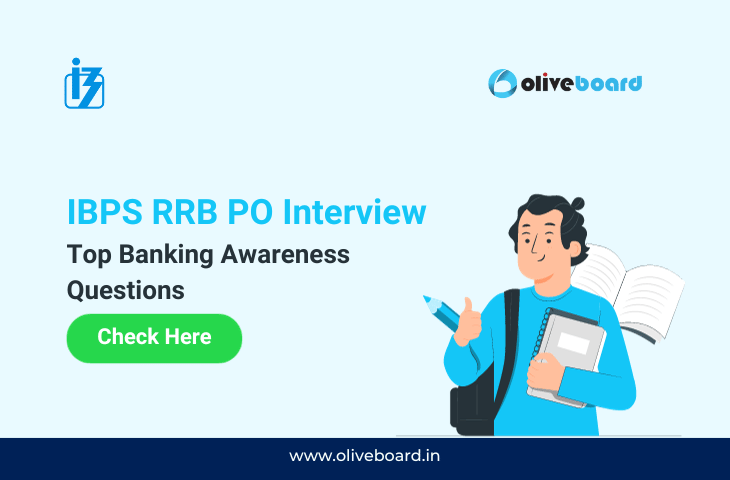 oliveboard

IBPS RRB PO Interview

Top Banking Awareness Questions

Check Here

www.oliveboard.in